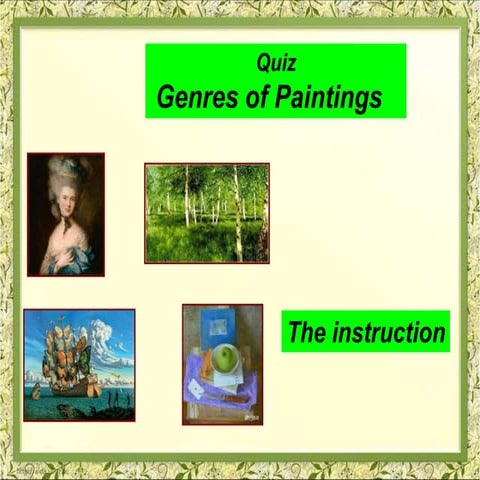 Quiz
Genres of Paintings

The instruction